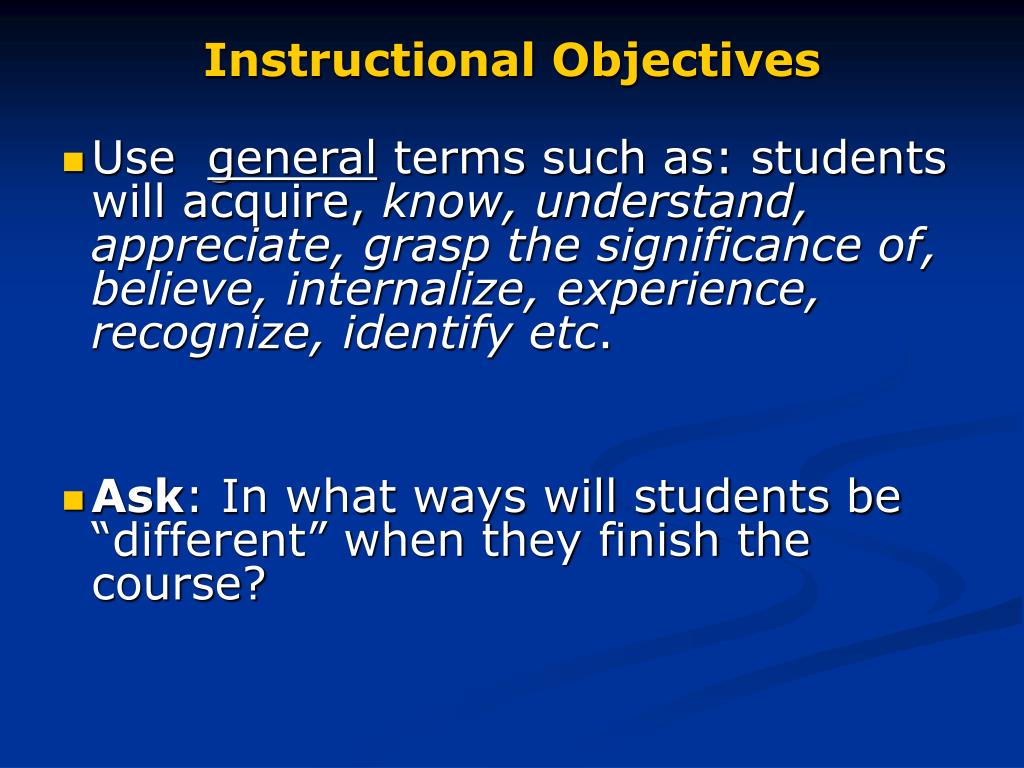 Instructional Objectives

Use general terms such as: students will acquire, know, understand, appreciate, grasp the significance of, believe, internalize, experience, recognize, identify etc.

Ask: In what ways will students be “different” when they finish the course?